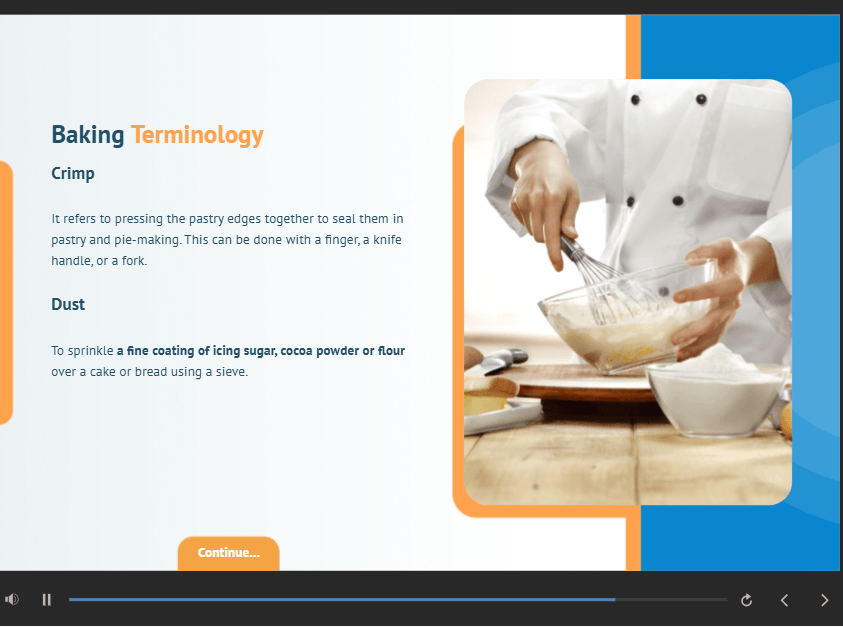 Baking Terminology

Crimp

It refers to pressing the pastry edges together to seal them in pastry and pie-making. This can be done with a finger, a knife handle, or a fork.

Dust

To sprinkle a fine coating of icing sugar, cocoa powder or flour over a cake or bread using a sieve.

Continue...